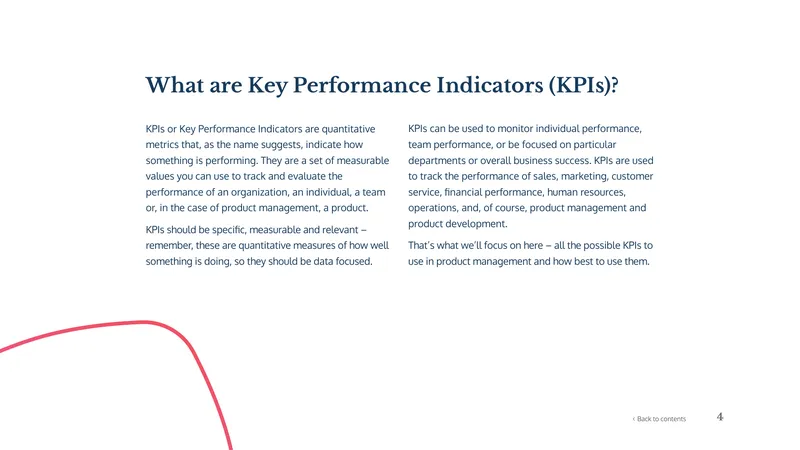 What are Key Performance Indicators (KPIs)?

KPIs or Key Performance Indicators are quantitative metrics that, as the name suggests, indicate how something is performing. They are a set of measurable values you can use to track and evaluate the performance of an organization, an individual, a team or, in the case of product management, a product.

KPIs should be specific, measurable and relevant – remember, these are quantitative measures of how well something is doing, so they should be data focused.

KPIs can be used to monitor individual performance, team performance, or be focused on particular departments or overall business success. KPIs are used to track the performance of sales, marketing, customer service, financial performance, human resources, operations, and, of course, product management and product development.

That's what we'll focus on here – all the possible KPIs to use in product management and how best to use them.

‹ Back to contents

4